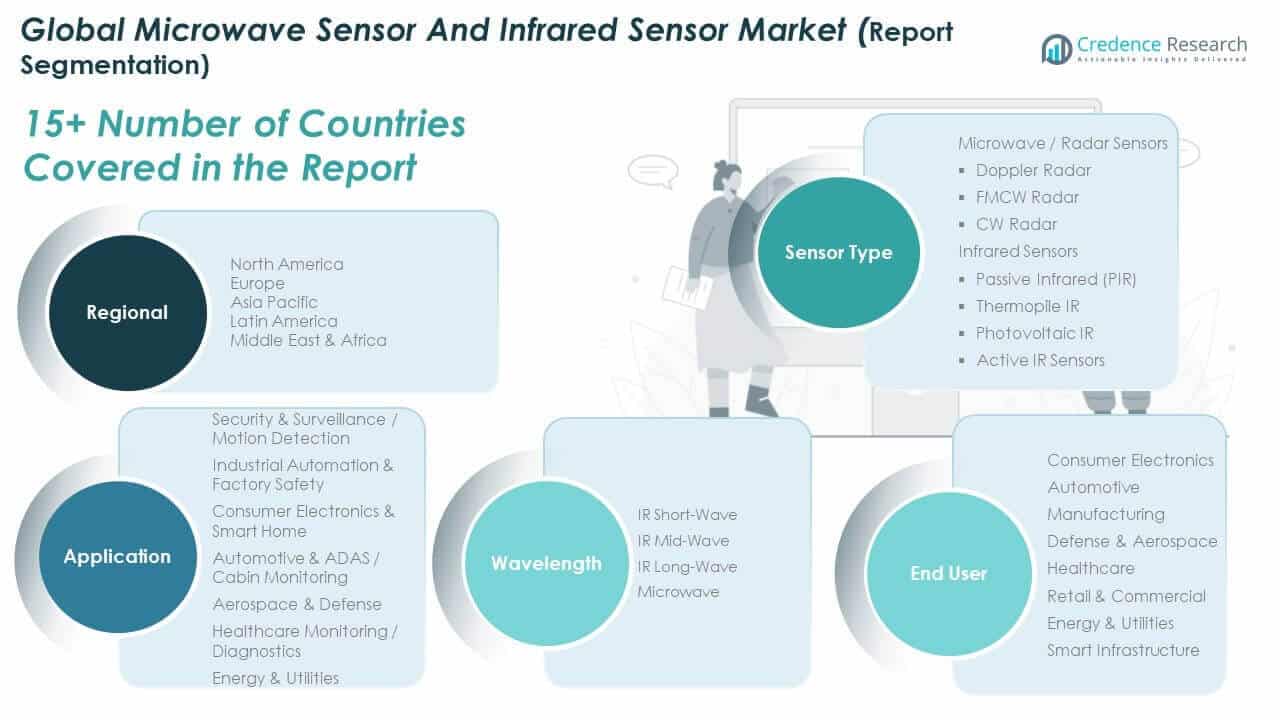 Global Microwave Sensor And Infrared Sensor Market (Report Segmentation)

Credence Research
Actionable Insights Delivered

15+ Number of Countries Covered in the Report

Regional

North America
Europe
Asia Pacific
Latin America
Middle East & Africa

Sensor Type

Microwave / Radar Sensors
▪ Doppler Radar
▪ FMCW Radar
▪ CW Radar
Infrared Sensors
▪ Passive Infrared (PIR)
▪ Thermopile IR
▪ Photovoltaic IR
▪ Active IR Sensors

Application

Security & Surveillance / Motion Detection
Industrial Automation & Factory Safety
Consumer Electronics & Smart Home
Automotive & ADAS / Cabin Monitoring
Aerospace & Defense
Healthcare Monitoring / Diagnostics
Energy & Utilities

Wavelength

IR Short-Wave
IR Mid-Wave
IR Long-Wave
Microwave

End User

Consumer Electronics
Automotive
Manufacturing
Defense & Aerospace
Healthcare
Retail & Commercial
Energy & Utilities
Smart Infrastructure